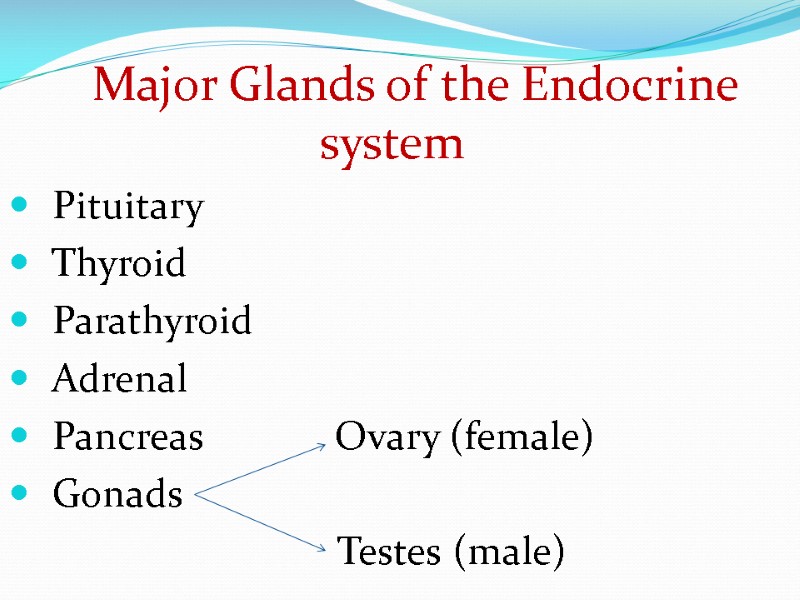 Major Glands of the Endocrine system

- Pituitary
- Thyroid
- Parathyroid
- Adrenal
- Pancreas
- Gonads

Ovary (female)

Testes (male)